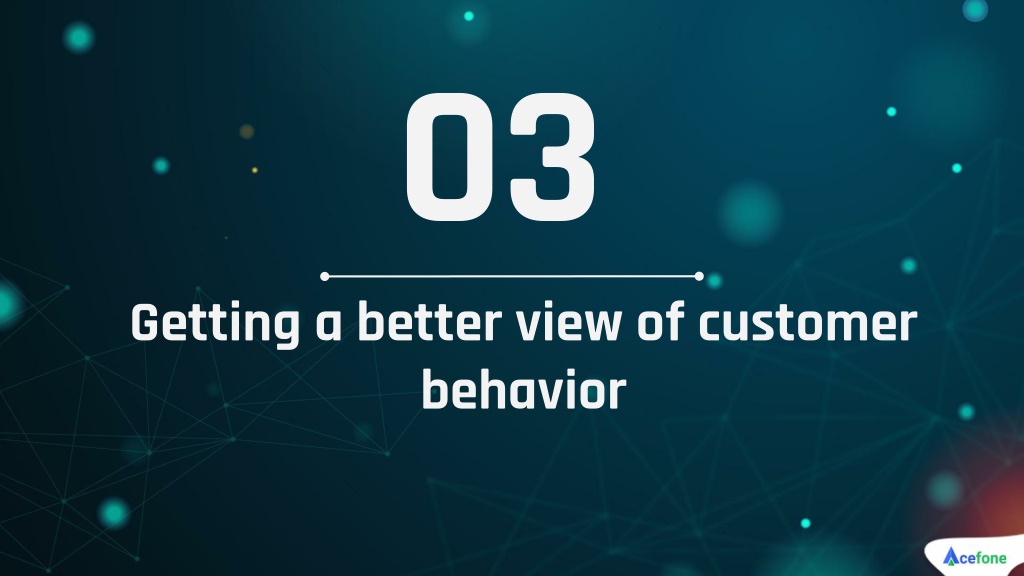 03

Getting a better view of customer behavior

Acefone